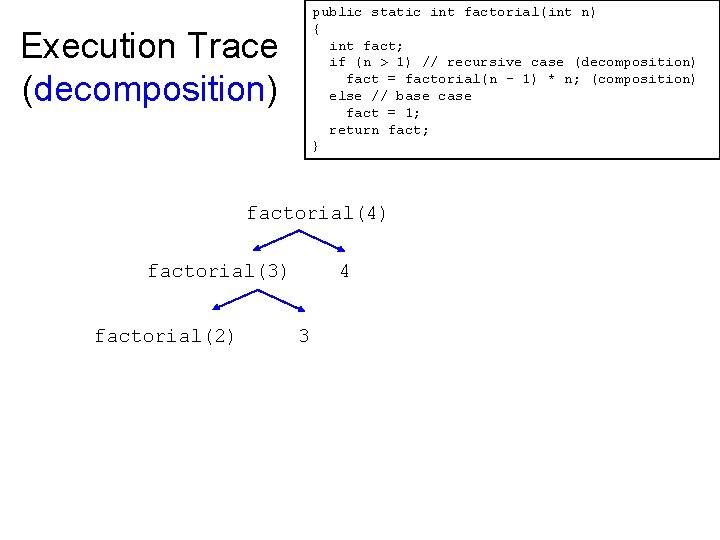 Execution Trace
(decomposition)

public static int factorial(int n)
{
int fact;
if (n > 1) // recursive case (decomposition)
fact = factorial(n - 1) * n; (composition)
else // base case
fact = 1;
return fact;
}

factorial(4)

factorial(3) 4

factorial(2) 3